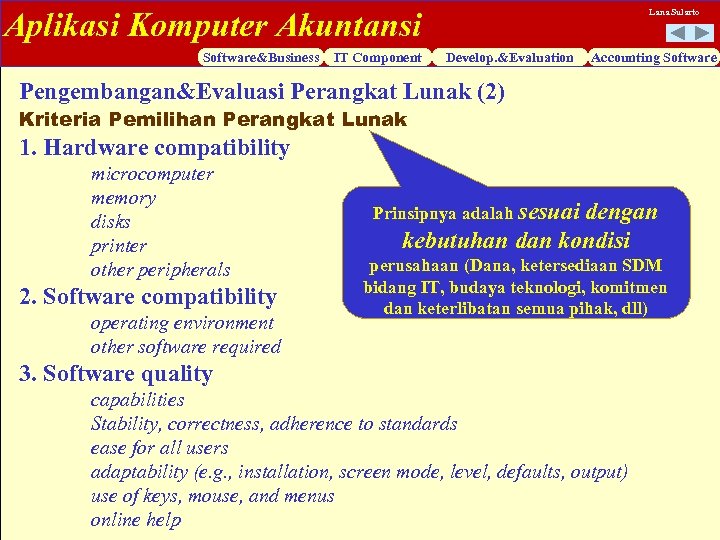 Aplikasi Komputer Akuntansi

Lana Sularto

Software&Business IT Component Develop.&Evaluation Accounting Software

Pengembangan&Evaluasi Perangkat Lunak (2)

Kriteria Pemilihan Perangkat Lunak

1. Hardware compatibility

microcomputer
memory
disks
printer
other peripherals

2. Software compatibility

operating environment
other software required

3. Software quality

capabilities
Stability, correctness, adherence to standards
ease for all users
adaptability (e.g., installation, screen mode, level, defaults, output)
use of keys, mouse, and menus
online help

Prinsipnya adalah sesuai dengan kebutuhan dan kondisi perusahaan (Dana, ketersediaan SDM bidang IT, budaya teknologi, komitmen dan keterlibatan semua pihak, dll)